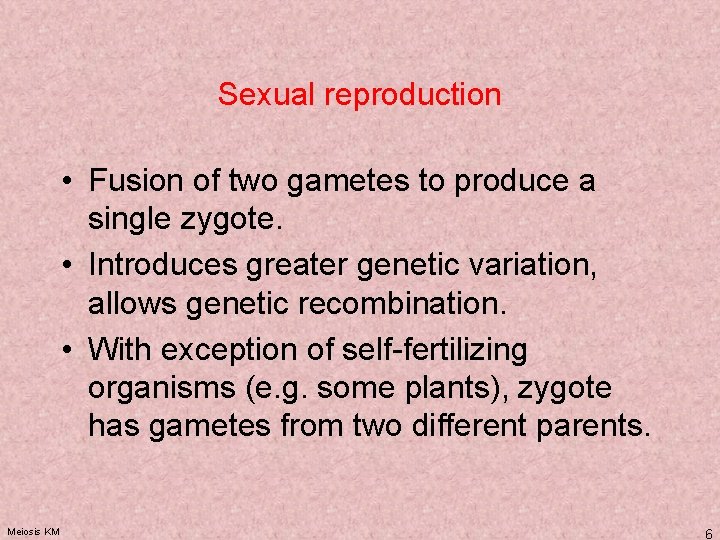 Sexual reproduction

• Fusion of two gametes to produce a single zygote.
• Introduces greater genetic variation, allows genetic recombination.
• With exception of self-fertilizing organisms (e.g. some plants), zygote has gametes from two different parents.

Meiosis KM

6